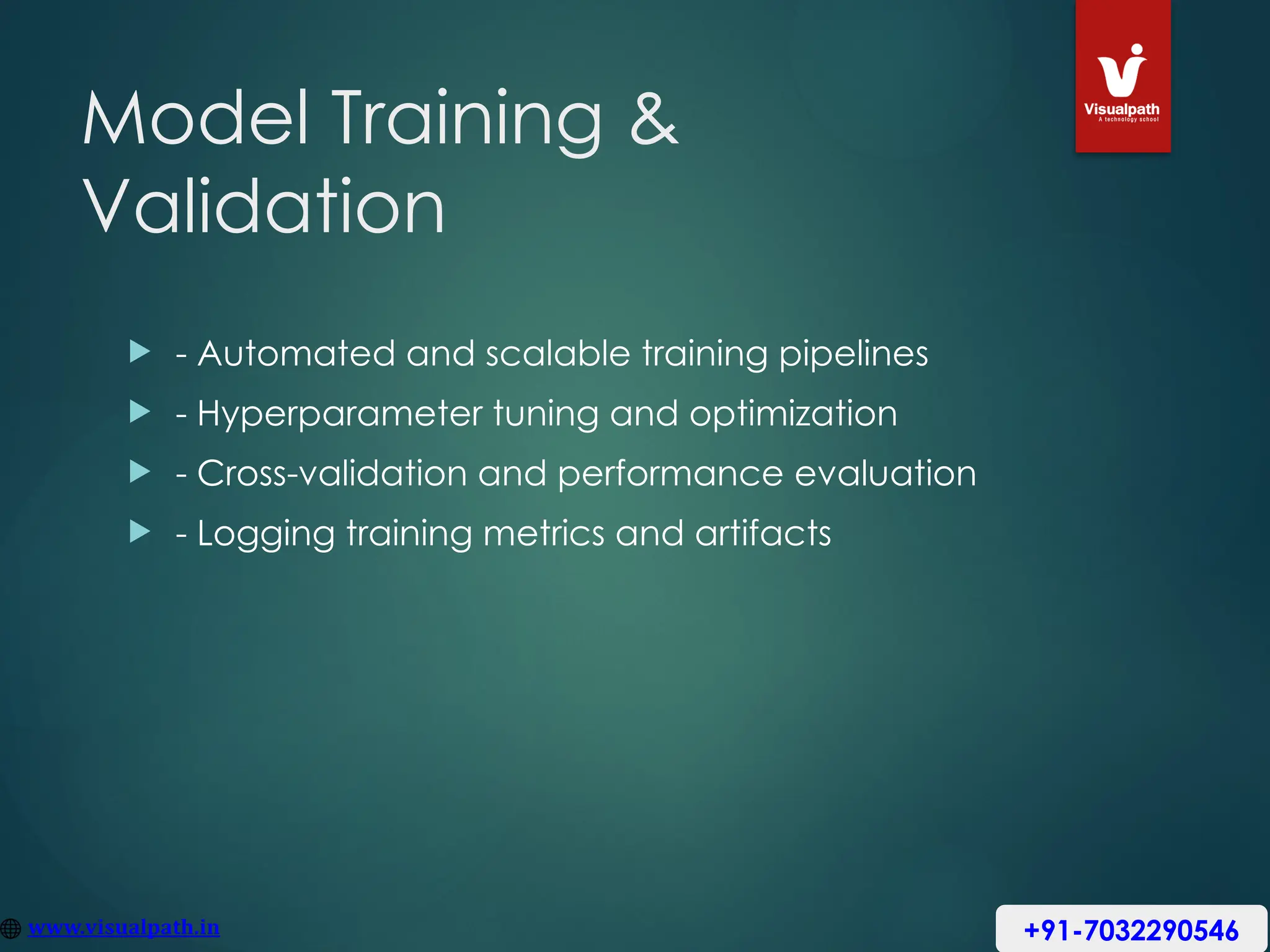 Visualpath
A technology school

Model Training & Validation

- Automated and scalable training pipelines
- Hyperparameter tuning and optimization
- Cross-validation and performance evaluation
- Logging training metrics and artifacts

www.visualpath.in

+91-7032290546